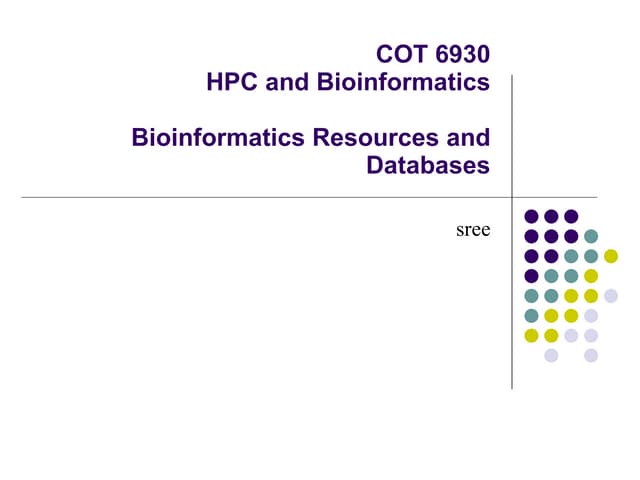 COT 6930
HPC and Bioinformatics

Bioinformatics Resources and Databases

sree